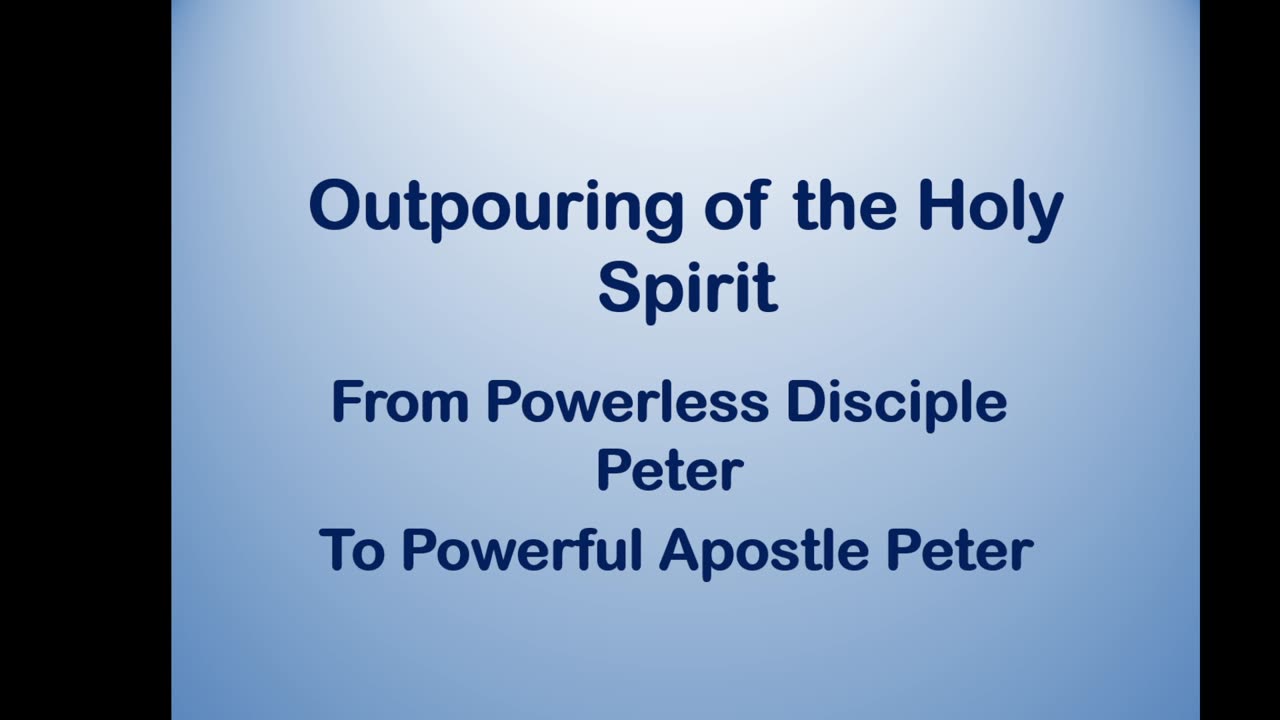 Outpouring of the Holy Spirit

From Powerless Disciple Peter

To Powerful Apostle Peter